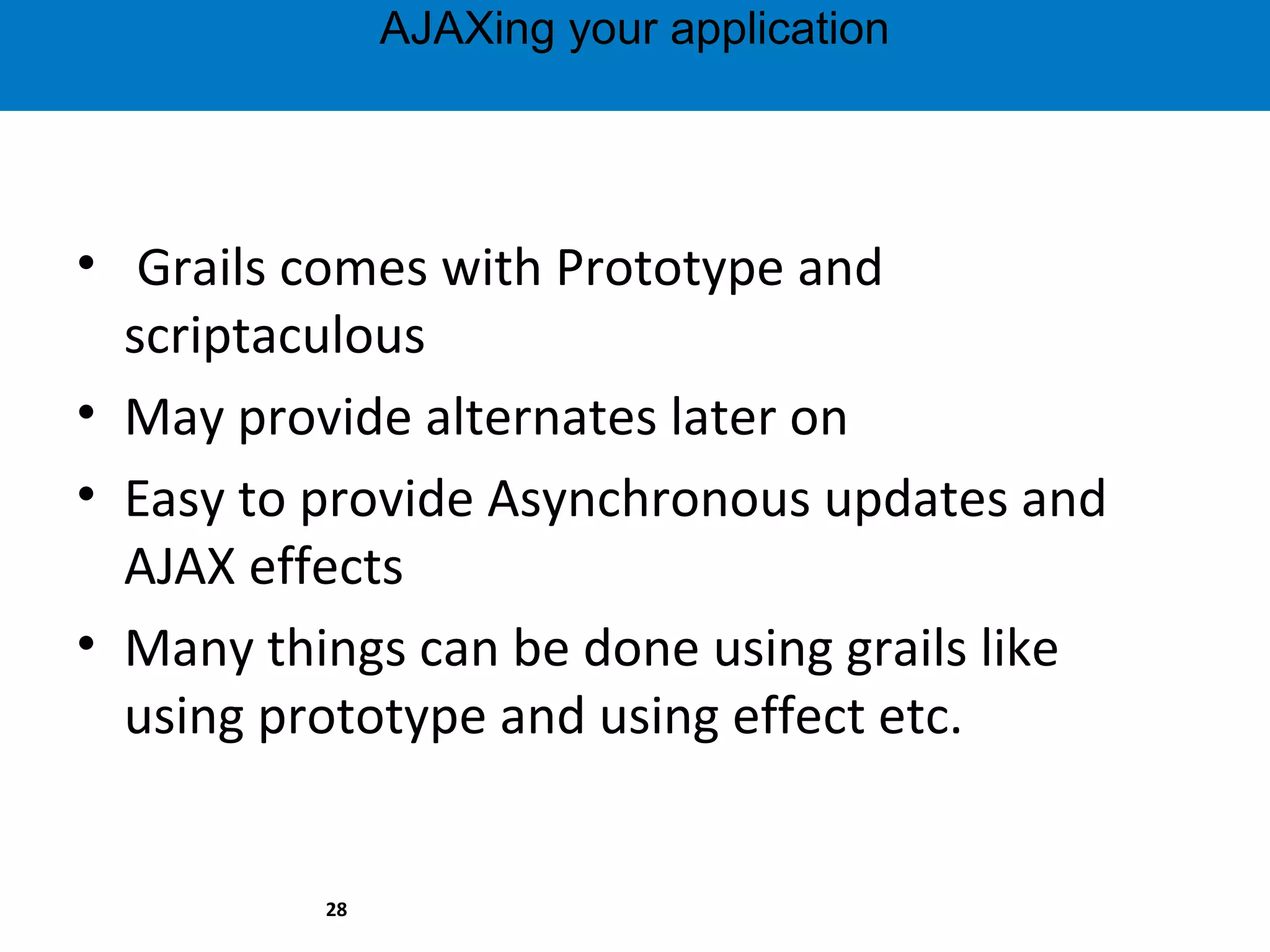 AJAXing your application

• Grails comes with Prototype and scriptaculous
• May provide alternates later on
• Easy to provide Asynchronous updates and AJAX effects
• Many things can be done using grails like using prototype and using effect etc.

28